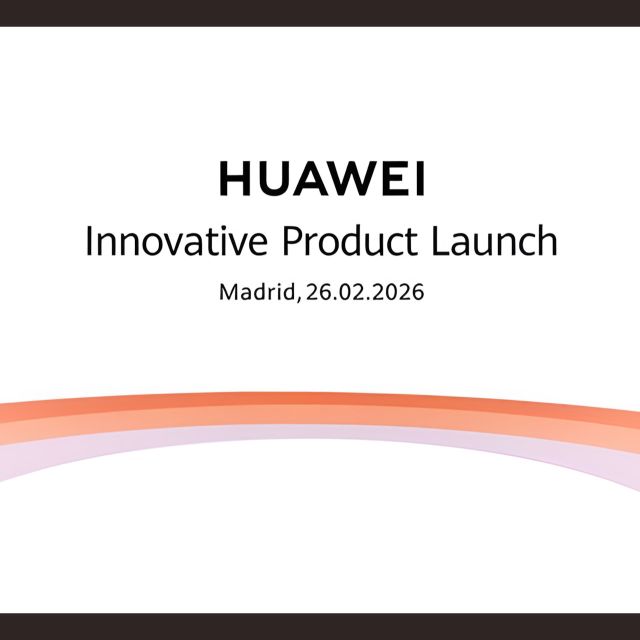 HUAWEI
Innovative Product Launch
Madrid, 26.02.2026